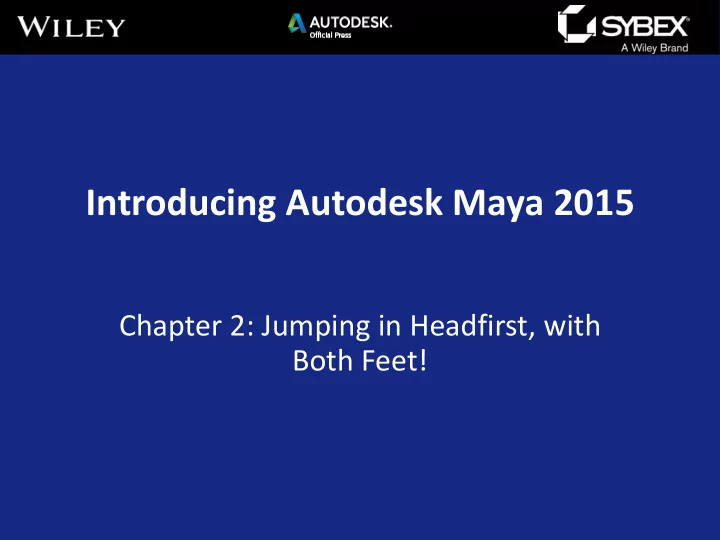 WILEY

AUTODESK.
Official Press

SYBEX
A Wiley Brand

Introducing Autodesk Maya 2015

Chapter 2: Jumping in Headfirst, with Both Feet!